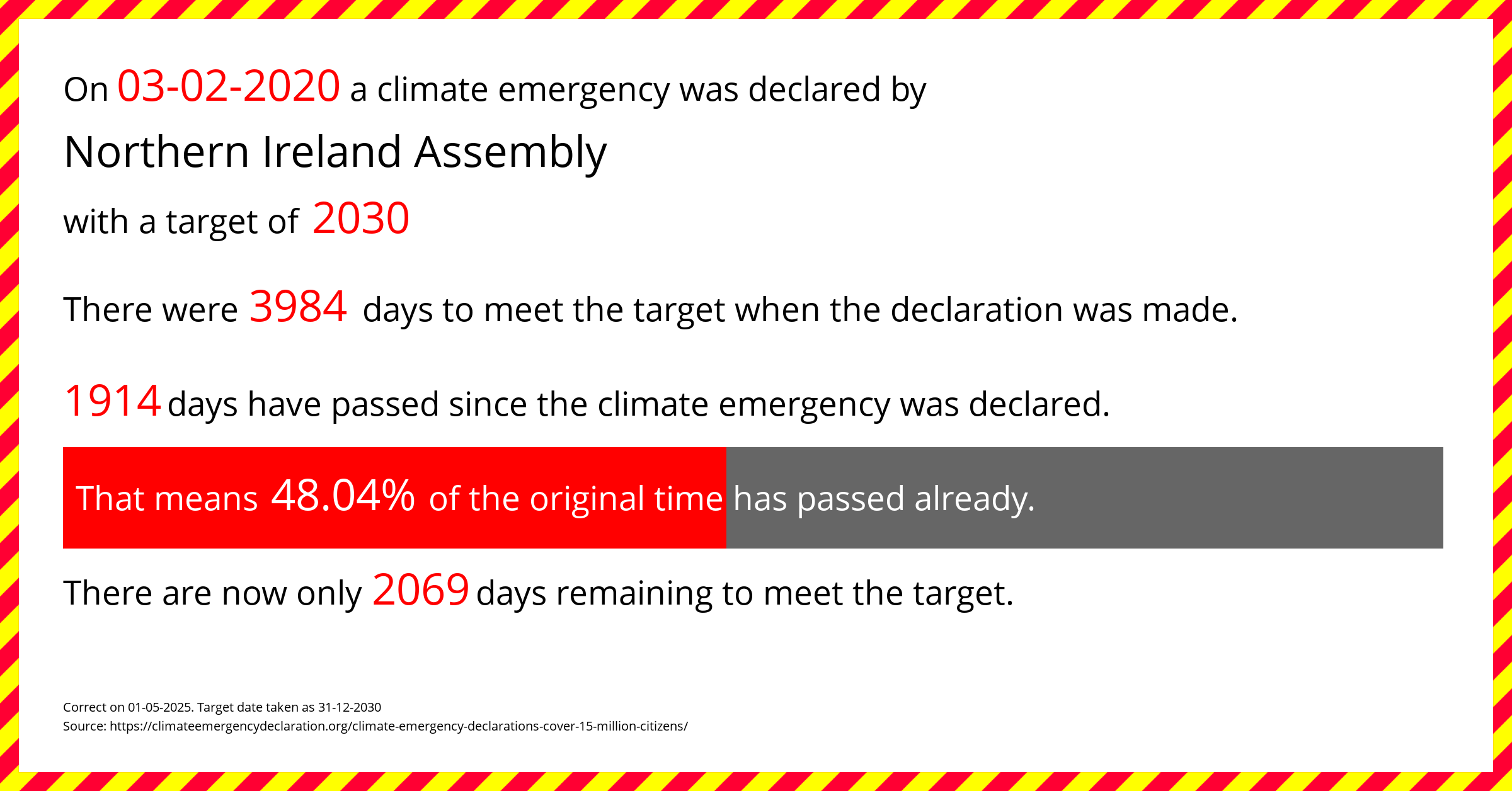 On 03-02-2020 a climate emergency was declared by

Northern Ireland Assembly

with a target of 2030

There were 3984 days to meet the target when the declaration was made.

1914 days have passed since the climate emergency was declared.

That means 48.04% of the original time has passed already.

There are now only 2069 days remaining to meet the target.

Correct on 01-05-2025. Target date taken as 31-12-2030
Source: https://climateemergencydeclaration.org/climate-emergency-declarations-cover-15-million-citizens/